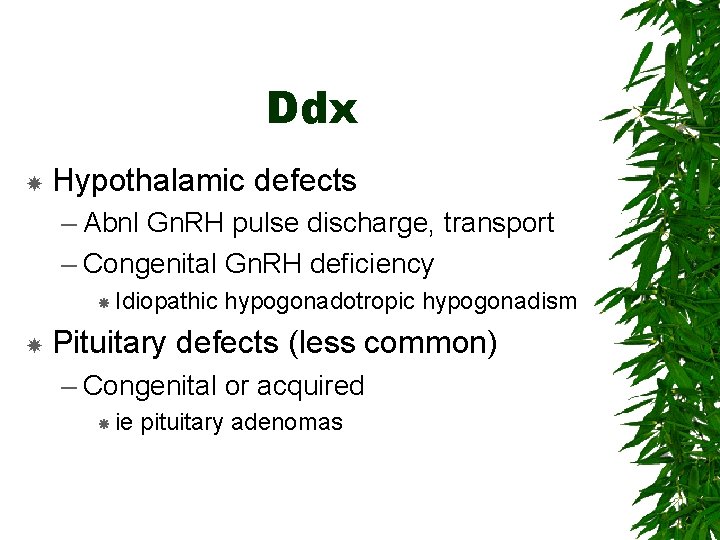 Ddx

• Hypothalamic defects

- Abnl GnRH pulse discharge, transport

- Congenital GnRH deficiency

• Idiopathic hypogonadotropic hypogonadism

• Pituitary defects (less common)

- Congenital or acquired

• ie pituitary adenomas